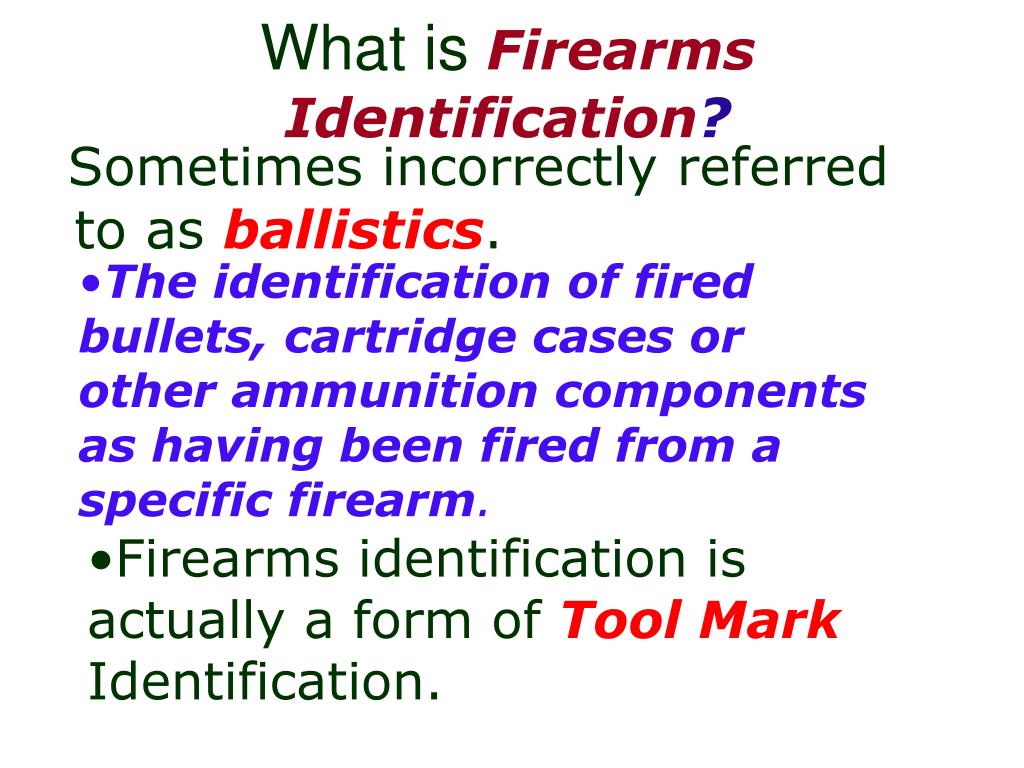 What is Firearms Identification?

Sometimes incorrectly referred to as ballistics.

•The identification of fired bullets, cartridge cases or other ammunition components as having been fired from a specific firearm.

•Firearms identification is actually a form of Tool Mark Identification.